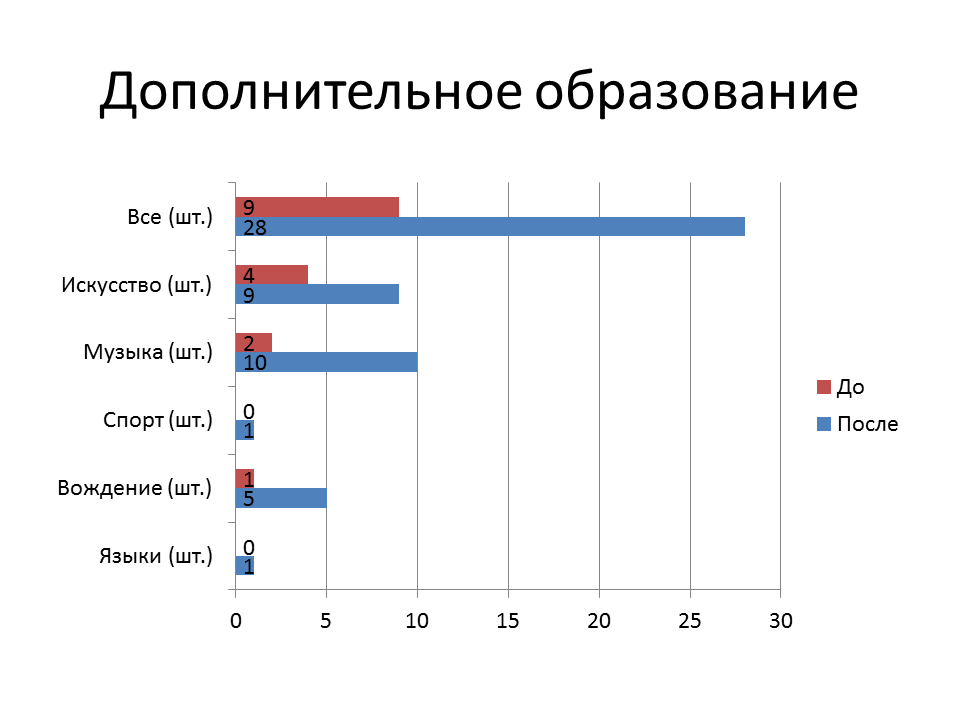 Дополнительное образование

Все (шт.)
9
28

Искусство (шт.)
4
9

Музыка (шт.)
2
10

Спорт (шт.)
0
1

Вождение (шт.)
1
5

Языки (шт.)
0
1

0 5 10 15 20 25 30

До
После